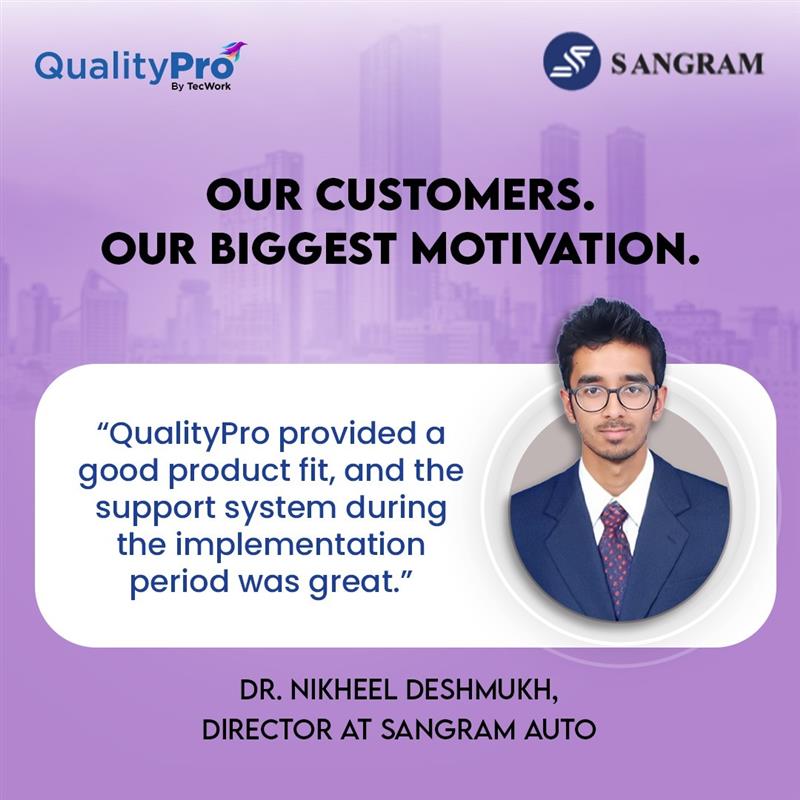 QualityPro
By TecWork

SANGRAM

OUR CUSTOMERS.
OUR BIGGEST MOTIVATION.

“QualityPro provided a good product fit, and the support system during the implementation period was great.”

DR. NIKHEEL DESHMUKH,
DIRECTOR AT SANGRAM AUTO